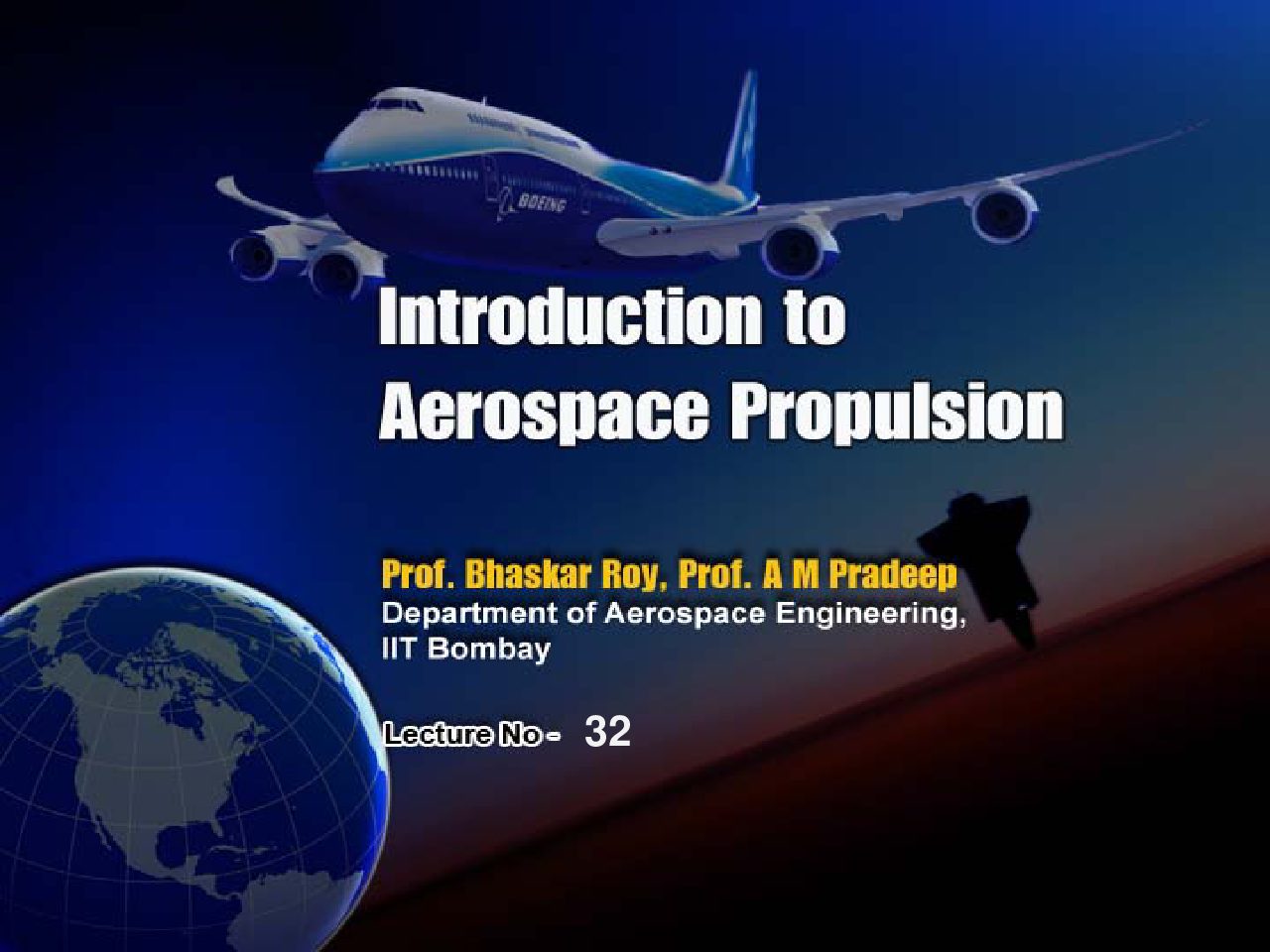 BOEING

Introduction to Aerospace Propulsion

Prof. Bhaskar Roy, Prof. A M Pradeep
Department of Aerospace Engineering, IIT Bombay

Lecture No - 32